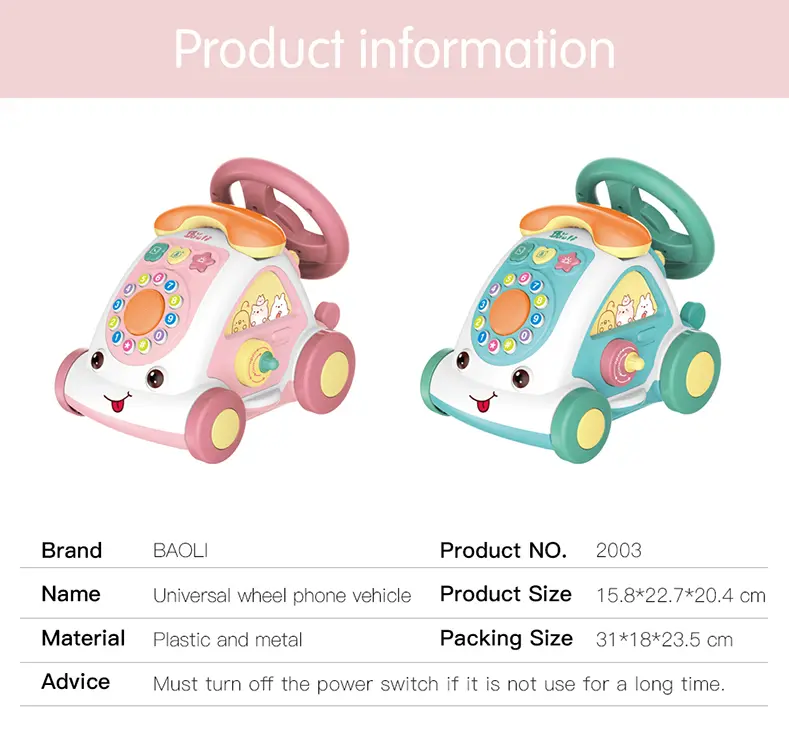 Product information

| Brand | BAOLI | Product NO. | 2003 |
|---|---|---|---|
| Name | Universal wheel phone vehicle | Product Size | 15.8*22.7*20.4 cm |
| Material | Plastic and metal | Packing Size | 31*18*23.5 cm |
| Advice | Must turn off the power switch if it is not use for a long time. | | |